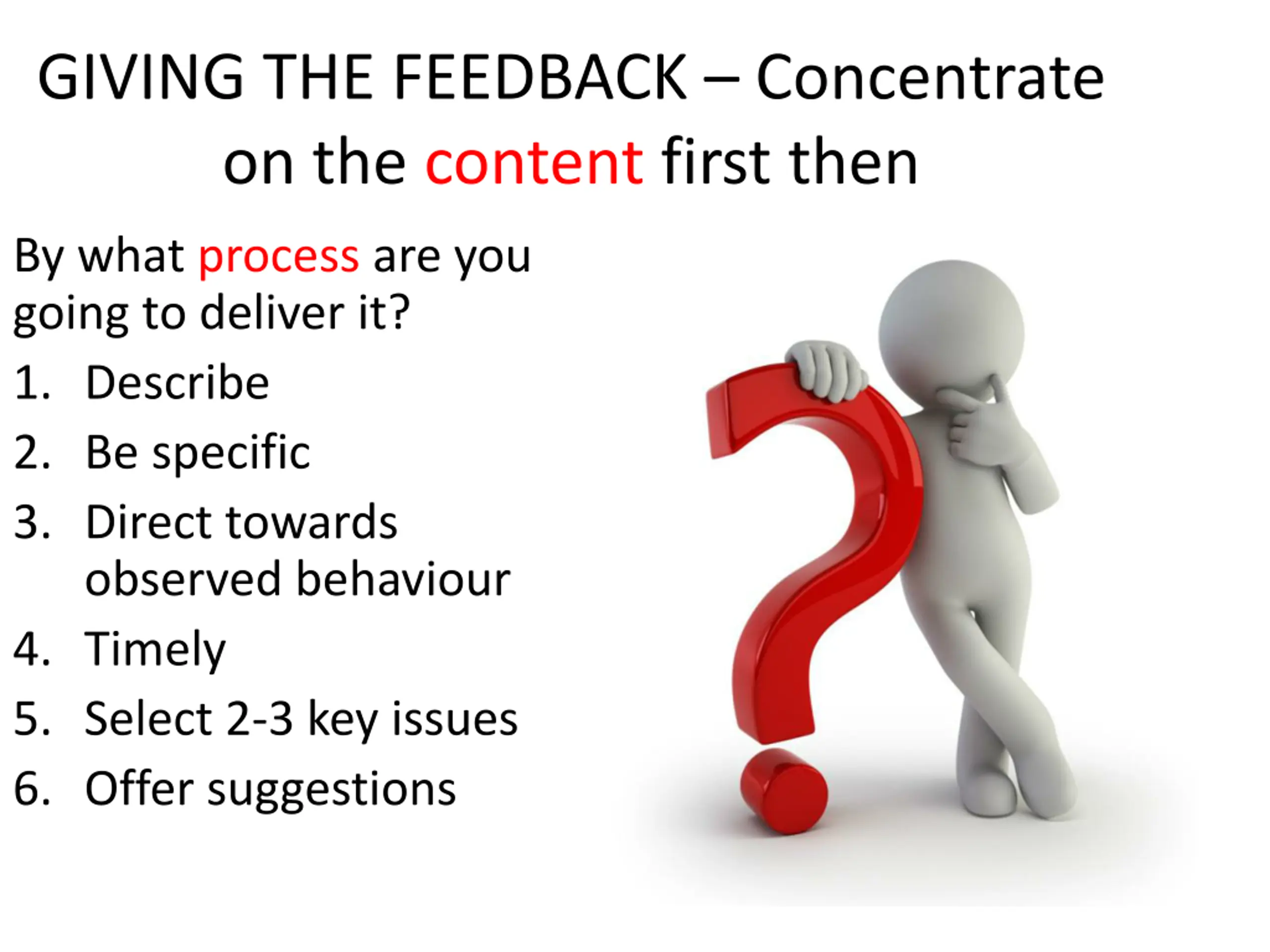 GIVING THE FEEDBACK – Concentrate on the content first then

By what process are you going to deliver it?

1. Describe
2. Be specific
3. Direct towards observed behaviour
4. Timely
5. Select 2-3 key issues
6. Offer suggestions